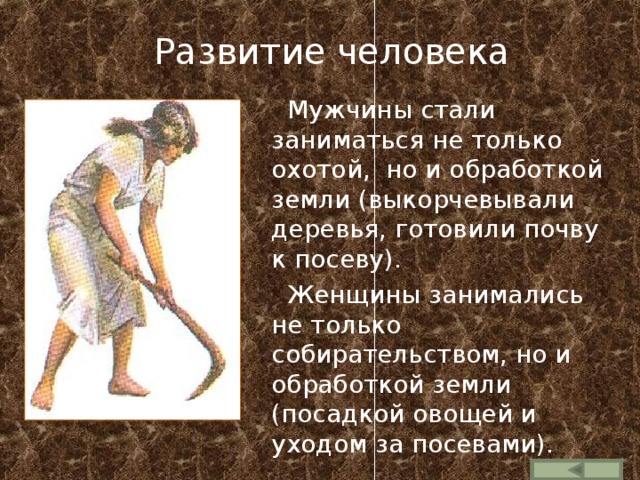 Развитие человека

Мужчины стали заниматься не только охотой, но и обработкой земли (выкорчевывали деревья, готовили почву к посеву).

Женщины занимались не только собирательством, но и обработкой земли (посадкой овощей и уходом за посевами).